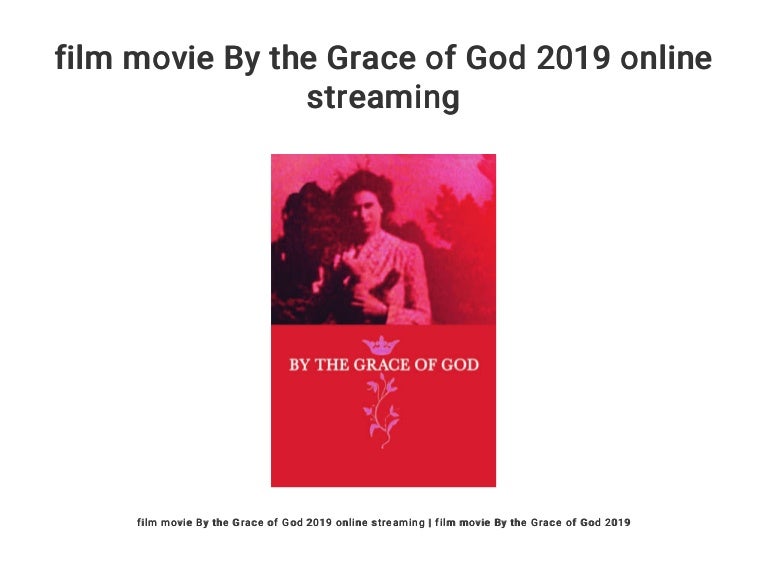 film movie By the Grace of God 2019 online streaming

BY THE GRACE OF GOD

film movie By the Grace of God 2019 online streaming | film movie By the Grace of God 2019